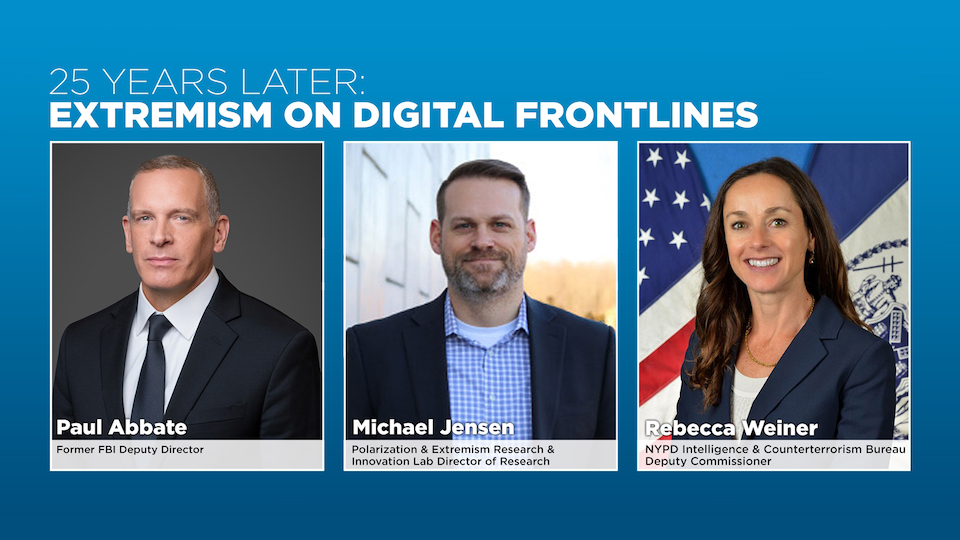 25 YEARS LATER:
EXTREMISM ON DIGITAL FRONTLINES

Paul Abbate
Former FBI Deputy Director

Michael Jensen
Polarization & Extremism Research & Innovation Lab Director of Research

Rebecca Weiner
NYPD Intelligence & Counterterrorism Bureau Deputy Commissioner